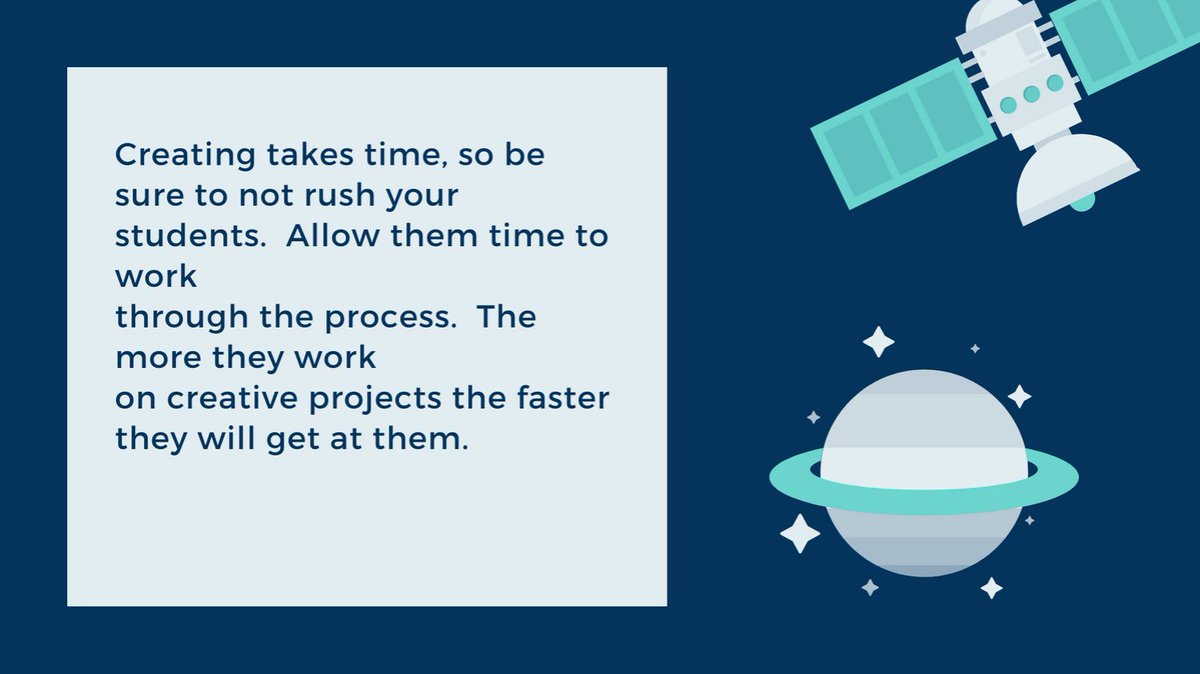 Creating takes time, so be sure to not rush your students.  Allow them time to work through the process.  The more they work on creative projects the faster they will get at them.